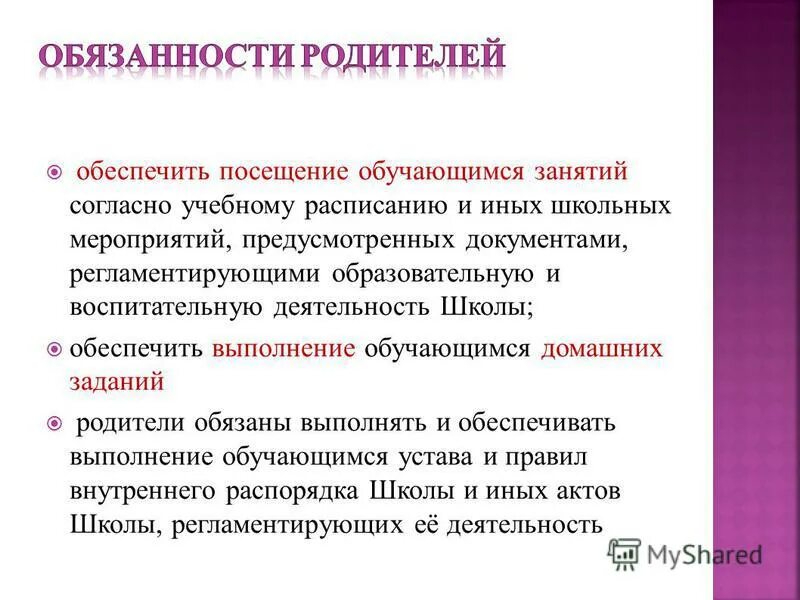 ОБЯЗАННОСТИ РОДИТЕЛЕЙ

обеспечить посещение обучающимся занятий согласно учебному расписанию и иных школьных мероприятий, предусмотренных документами, регламентирующими образовательную и воспитательную деятельность Школы;

обеспечить выполнение обучающимся домашних заданий

родители обязаны выполнять и обеспечивать выполнение обучающимся устава и правил внутреннего распорядка Школы и иных актов Школы, регламентирующих её деятельность

MyShared